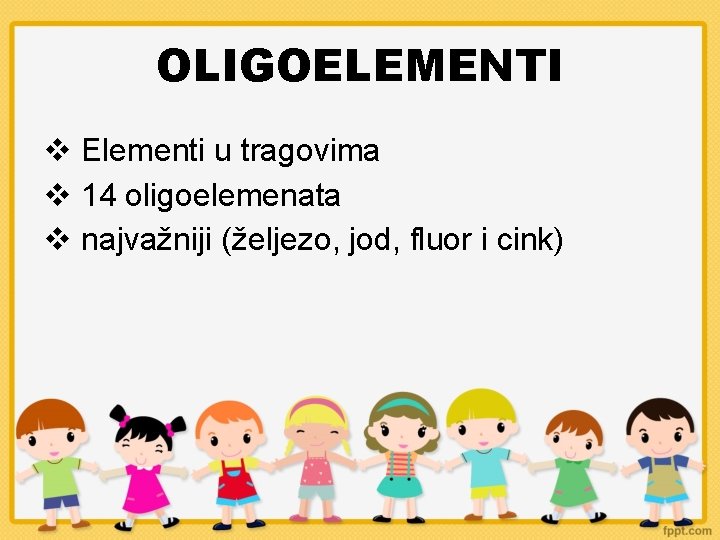 OLIGOELEMENTI

❖ Elementi u tragovima
❖ 14 oligoelemenata
❖ najvažniji (željezo, jod, fluor i cink)

fppt.com